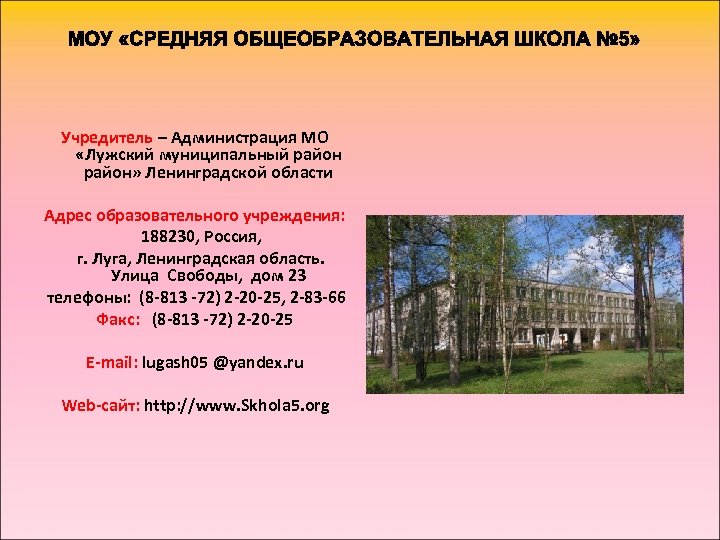 МОУ «СРЕДНЯЯ ОБЩЕОБРАЗОВАТЕЛЬНАЯ ШКОЛА №5»

Учредитель – Администрация МО «Лужский муниципальный район район» Ленинградской области

Адрес образовательного учреждения:
188230, Россия,
г. Луга, Ленинградская область.
Улица Свободы, дом 23
телефоны: (8-813 -72) 2-20-25, 2-83-66
Факс: (8-813 -72) 2-20-25

E-mail: lugash05 @yandex.ru

Web-сайт: http://www.Skhola5.org